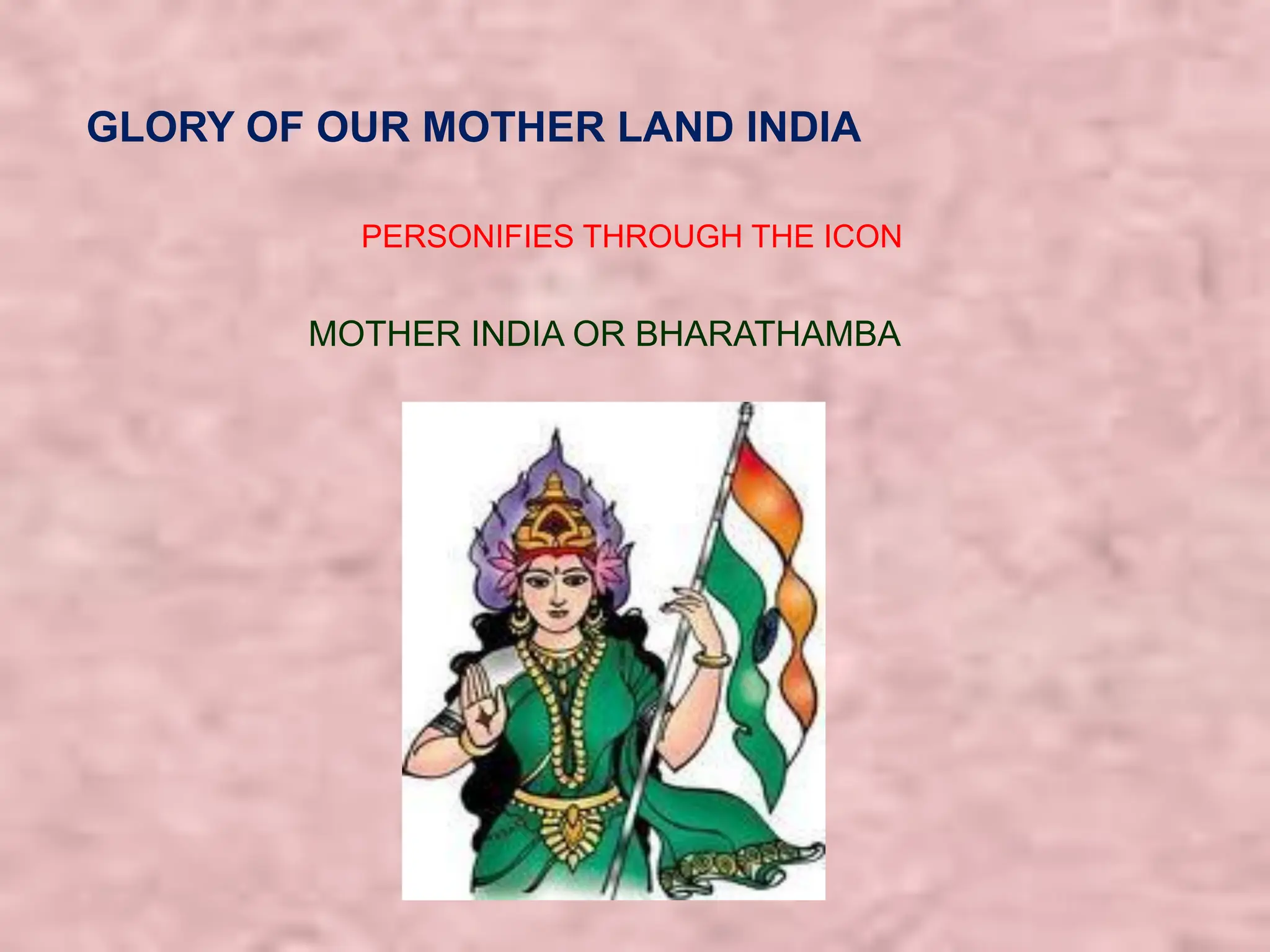 GLORY OF OUR MOTHER LAND INDIA

PERSONIFIES THROUGH THE ICON

MOTHER INDIA OR BHARATHAMBA